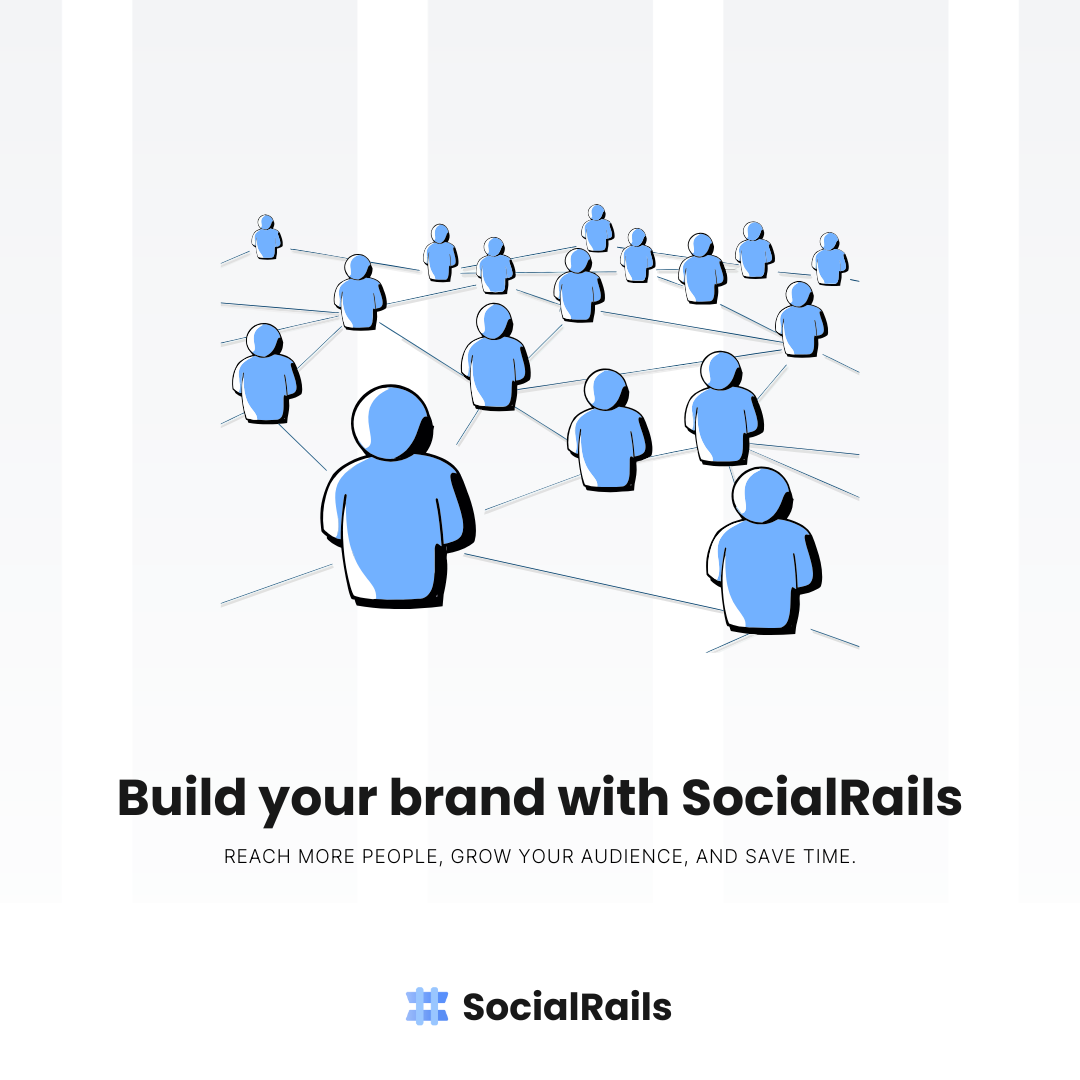 Build your brand with SocialRails

REACH MORE PEOPLE, GROW YOUR AUDIENCE, AND SAVE TIME.

SocialRails